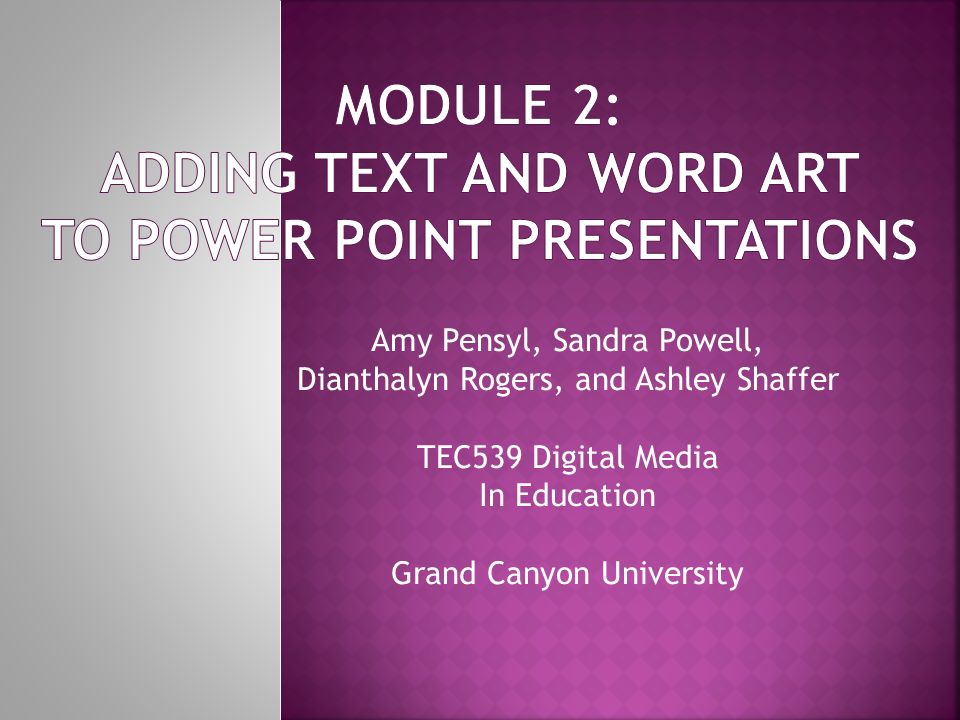 MODULE 2:
ADDING TEXT AND WORD ART TO POWER POINT PRESENTATIONS

Amy Pensyl, Sandra Powell, Dianthalyn Rogers, and Ashley Shaffer

TEC539 Digital Media
In Education

Grand Canyon University